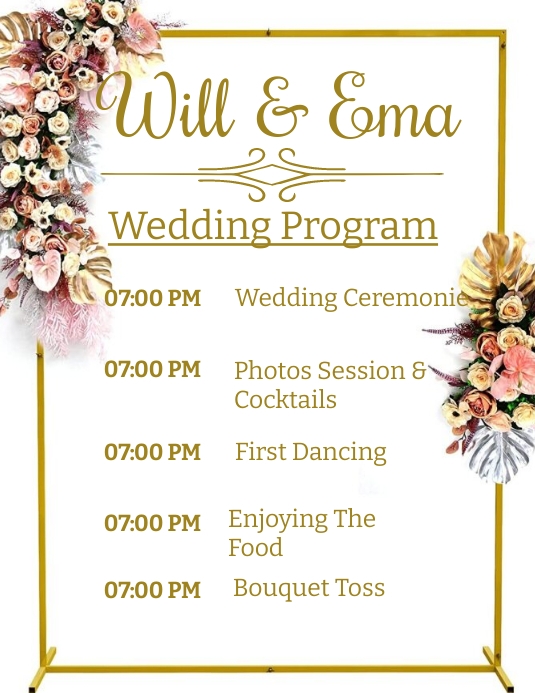 Will & Ema

Wedding Program

07:00 PM Wedding Ceremonie

07:00 PM Photos Session & Cocktails

07:00 PM First Dancing

07:00 PM Enjoying The Food

07:00 PM Bouquet Toss